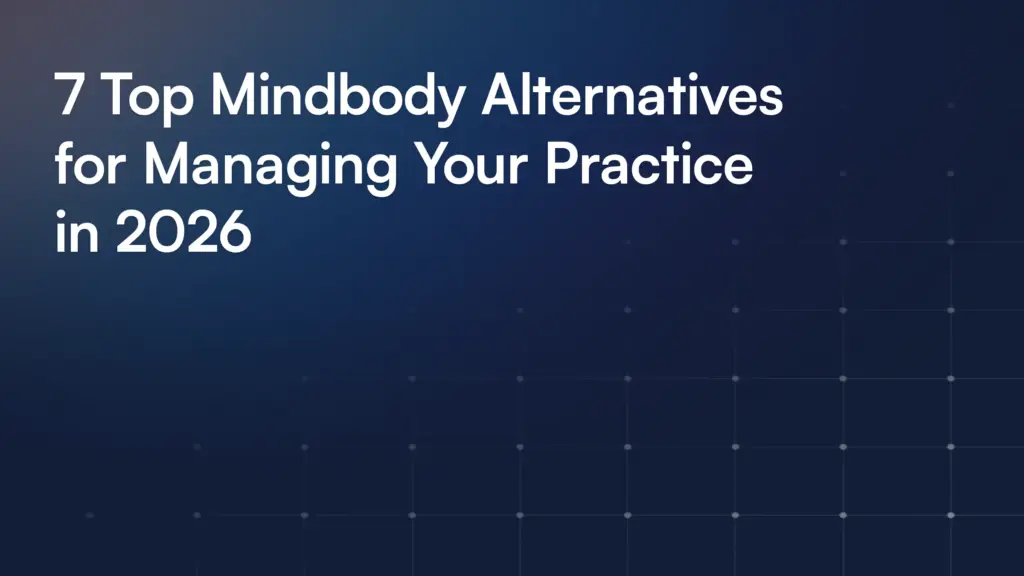 7 Top Mindbody Alternatives for Managing Your Practice in 2026